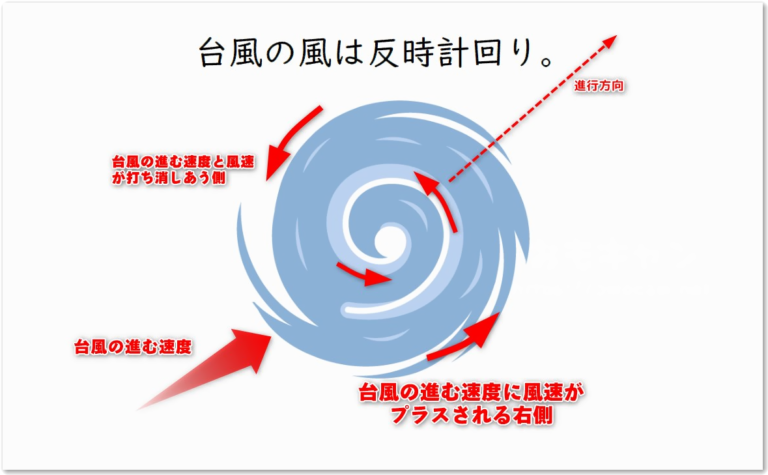 台風の風は反時計回り。

進行方向

台風の進む速度と風速が打ち消しあう側

台風の進む速度

台風の進む速度に風速がプラスされる右側